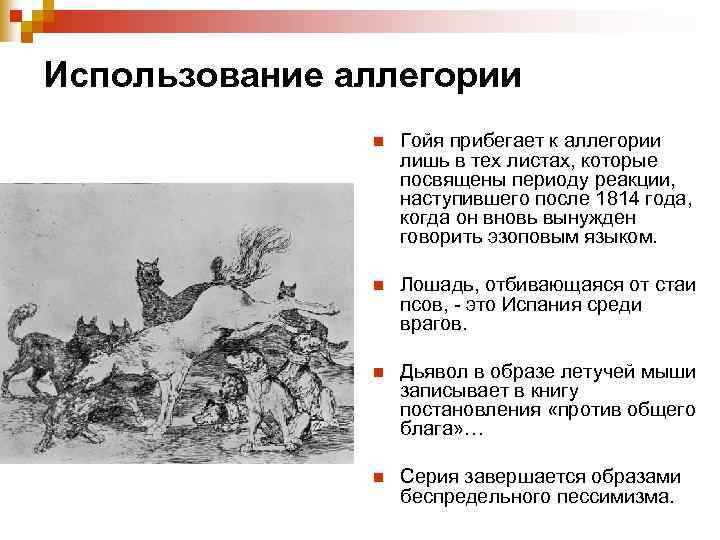 Использование аллегории

Гойя прибегает к аллегории лишь в тех листах, которые посвящены периоду реакции, наступившего после 1814 года, когда он вновь вынужден говорить эзоповым языком.

Лошадь, отбивающаяся от стаи псов, - это Испания среди врагов.

Дьявол в образе летучей мыши записывает в книгу постановления «против общего блага»…

Серия завершается образами беспредельного пессимизма.